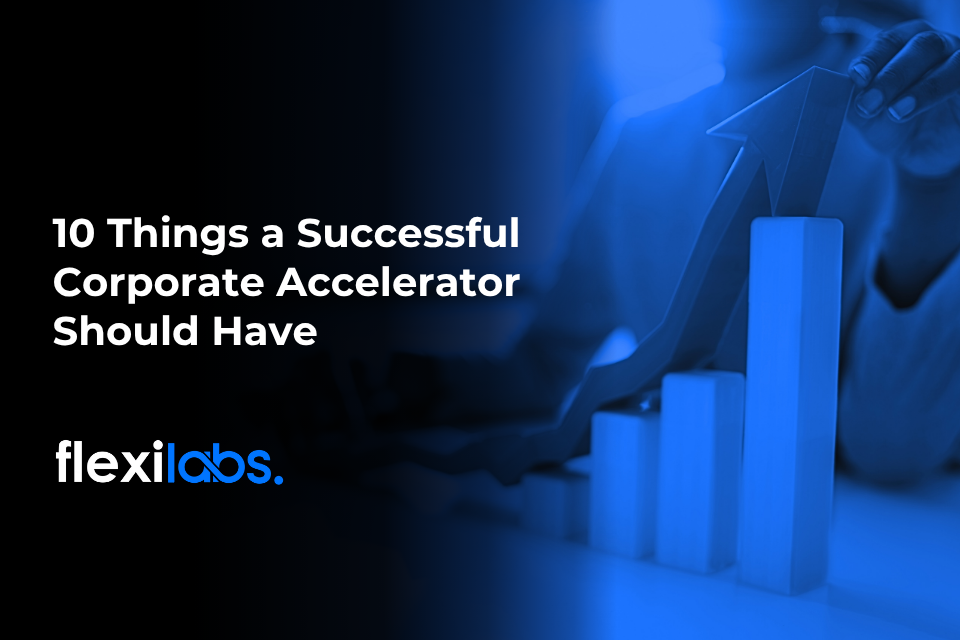 10 Things a Successful Corporate Accelerator Should Have

flexilabs.